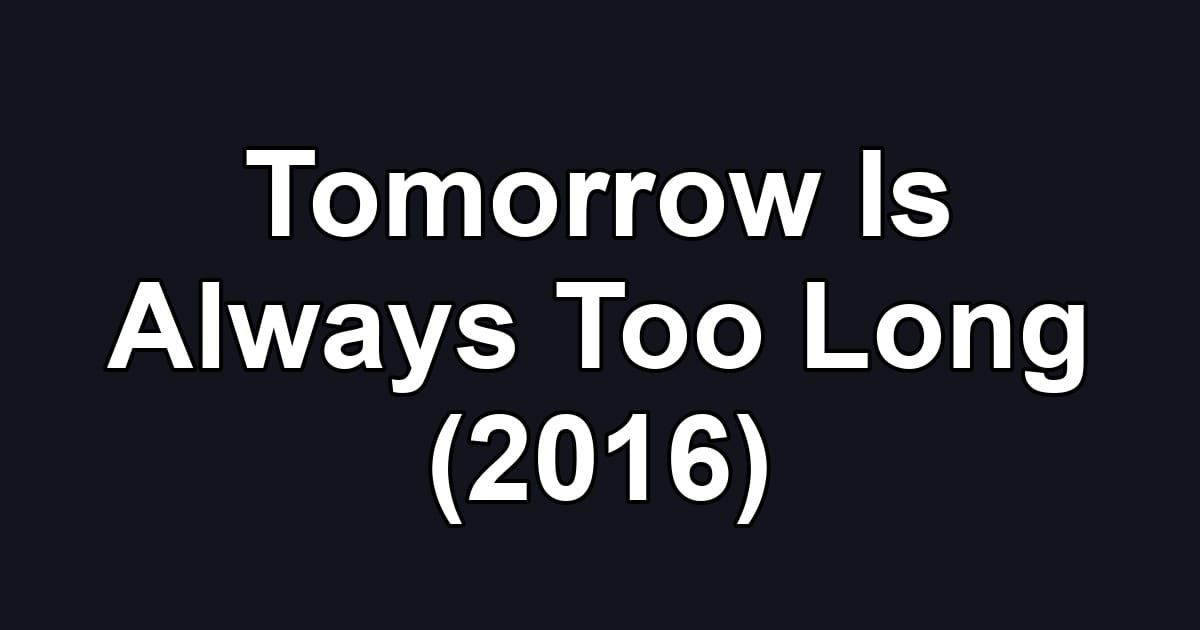 Tomorrow Is Always Too Long (2016)